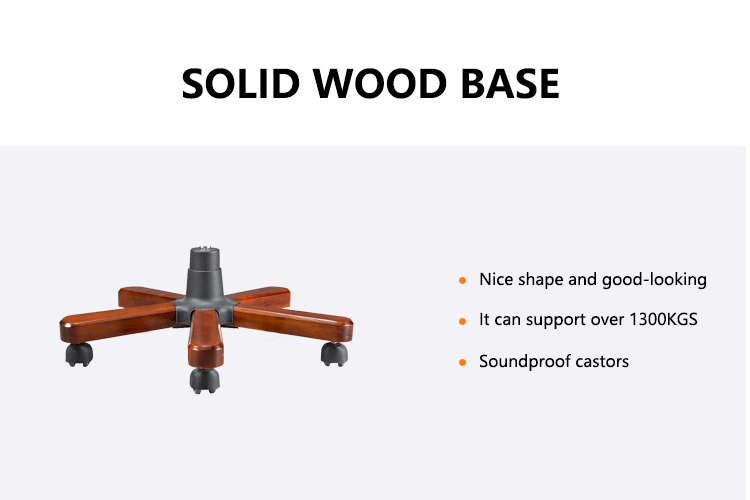 SOLID WOOD BASE

• Nice shape and good-looking
• It can support over 1300KGS
• Soundproof castors